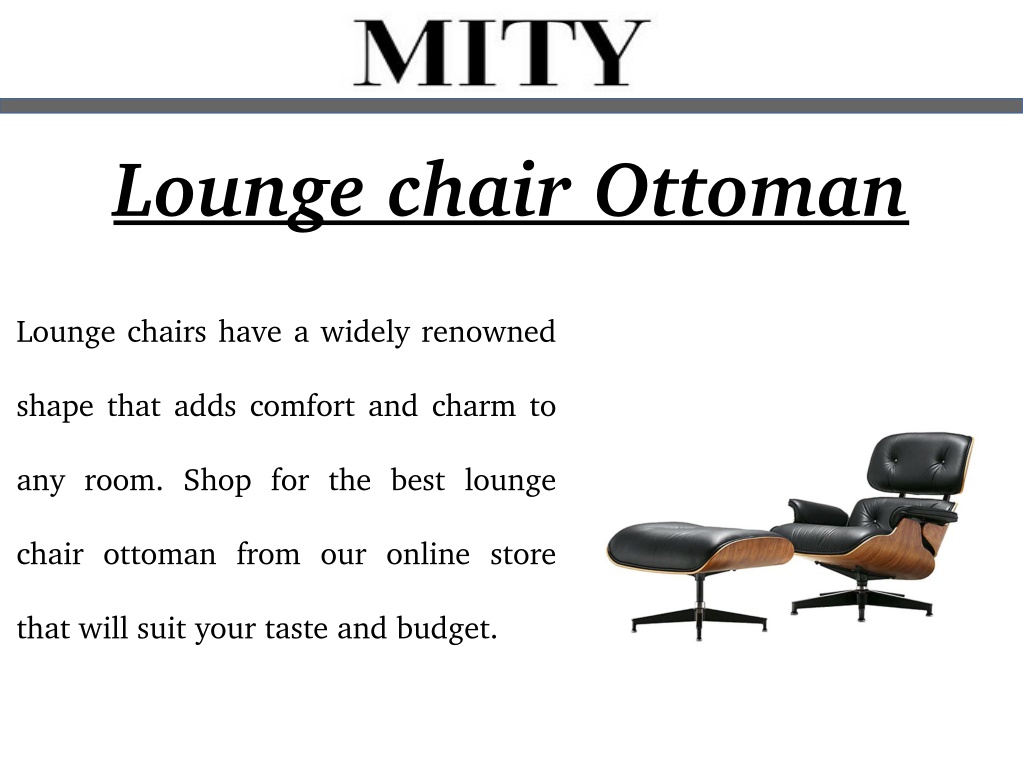 MITY

Lounge chair Ottoman

Lounge chairs have a widely renowned shape that adds comfort and charm to any room. Shop for the best lounge chair ottoman from our online store that will suit your taste and budget.